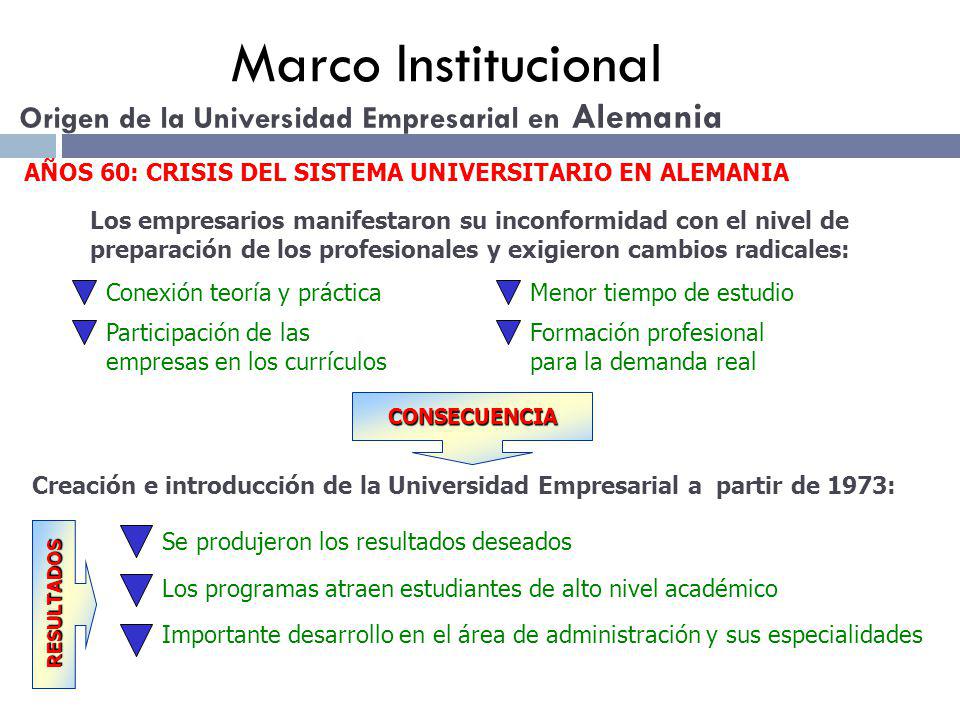 Marco Institucional

Origen de la Universidad Empresarial en Alemania

AÑOS 60: CRISIS DEL SISTEMA UNIVERSITARIO EN ALEMANIA

Los empresarios manifestaron su inconformidad con el nivel de preparación de los profesionales y exigieron cambios radicales:

Conexión teoría y práctica

Participación de las empresas en los currículos

Menor tiempo de estudio

Formación profesional para la demanda real

CONSECUENCIA

Creación e introducción de la Universidad Empresarial a partir de 1973:

RESULTADOS

Se produjeron los resultados deseados

Los programas atraen estudiantes de alto nivel académico

Importante desarrollo en el área de administración y sus especialidades